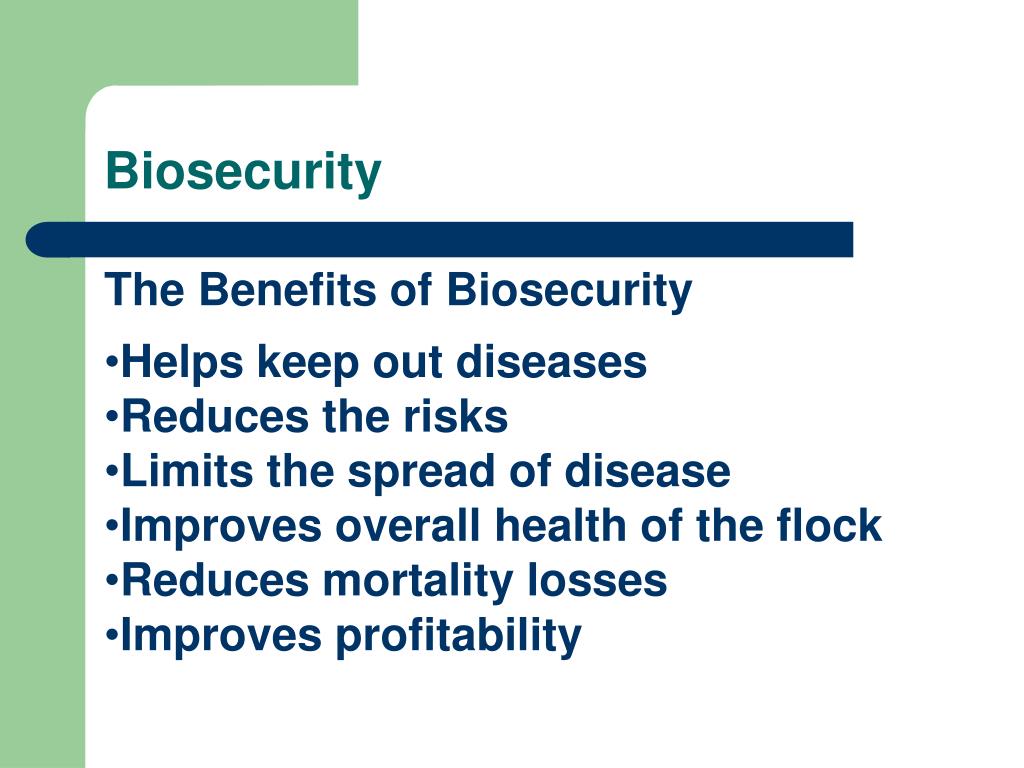 Biosecurity

The Benefits of Biosecurity

•Helps keep out diseases
•Reduces the risks
•Limits the spread of disease
•Improves overall health of the flock
•Reduces mortality losses
•Improves profitability